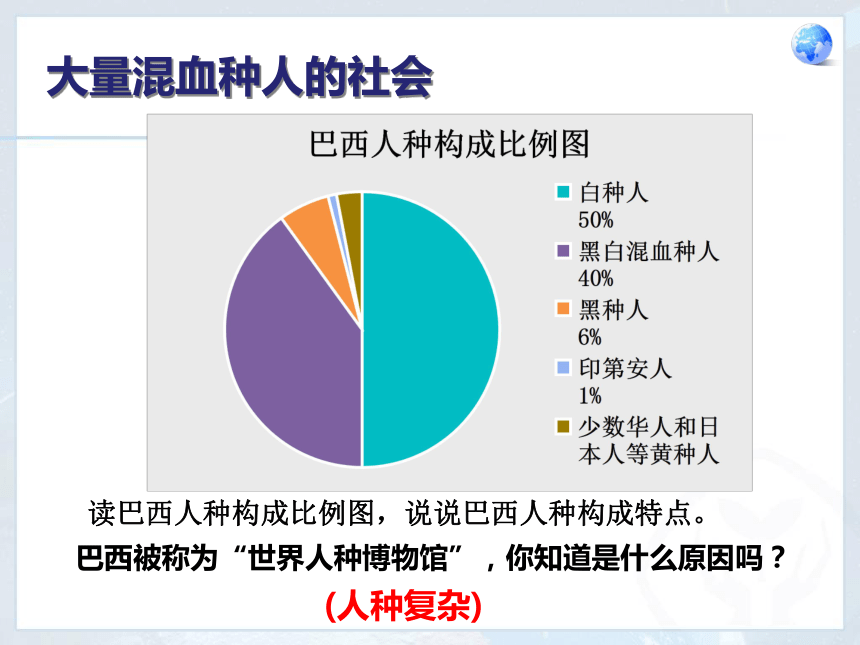 大量混血种人的社会

巴西人种构成比例图

白种人 50%
黑白混血种人 40%
黑种人 6%
印第安人 1%
少数华人和日本人等黄种人

读巴西人种构成比例图，说说巴西人种构成特点。

巴西被称为“世界人种博物馆”，你知道是什么原因吗？

(人种复杂)